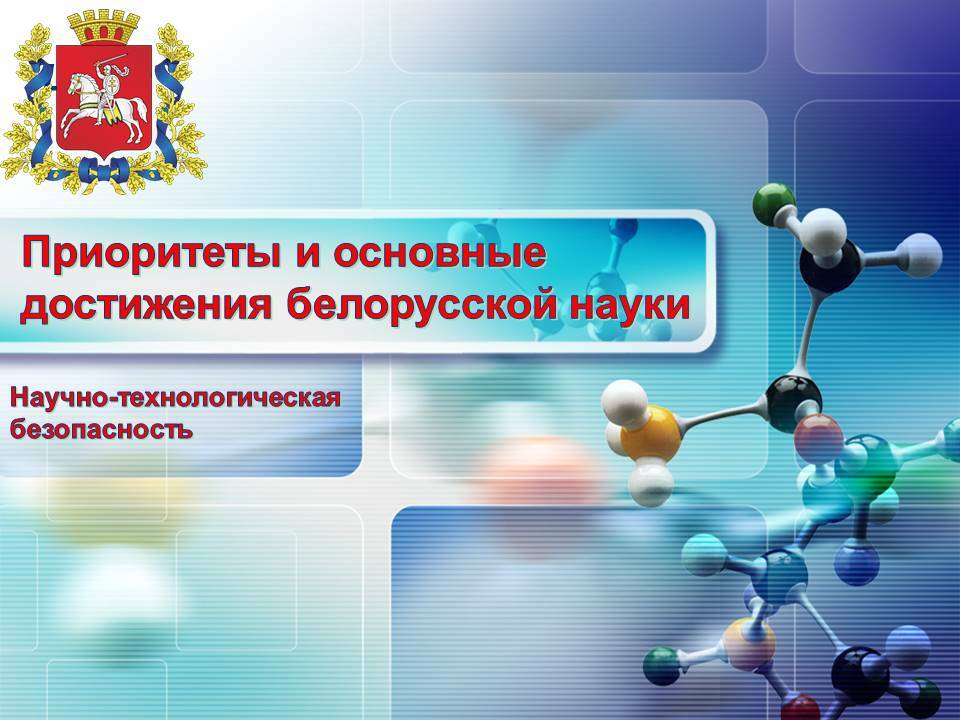 Приоритеты и основные достижения белорусской науки

Научно-технологическая безопасность